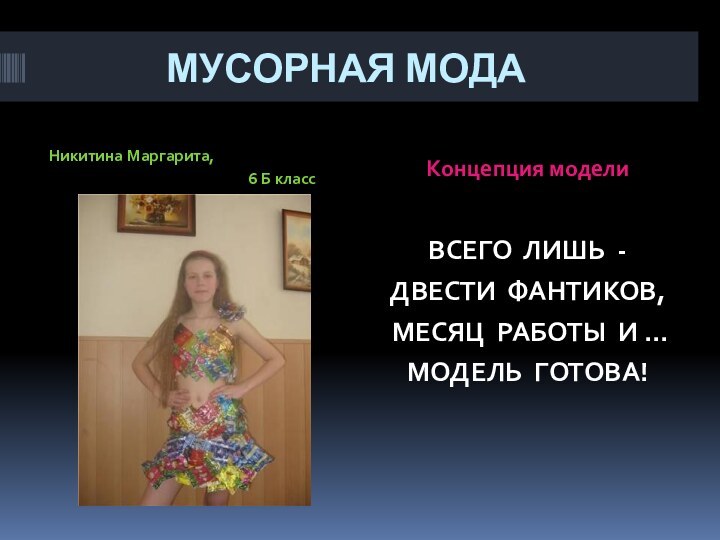 МУСОРНАЯ МОДА

Никитина Маргарита,
6 Б класс

Концепция модели

ВСЕГО ЛИШЬ - ДВЕСТИ ФАНТИКОВ, МЕСЯЦ РАБОТЫ И … МОДЕЛЬ ГОТОВА!